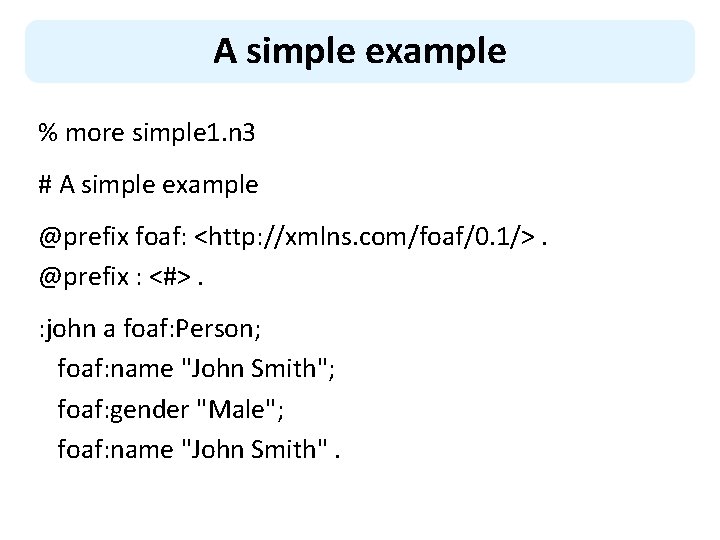 A simple example

% more simple1.n3

# A simple example

@prefix foaf: <http://xmlns.com/foaf/0.1/> .
@prefix : <#> .

:john a foaf:Person;
foaf:name "John Smith";
foaf:gender "Male";
foaf:name "John Smith" .